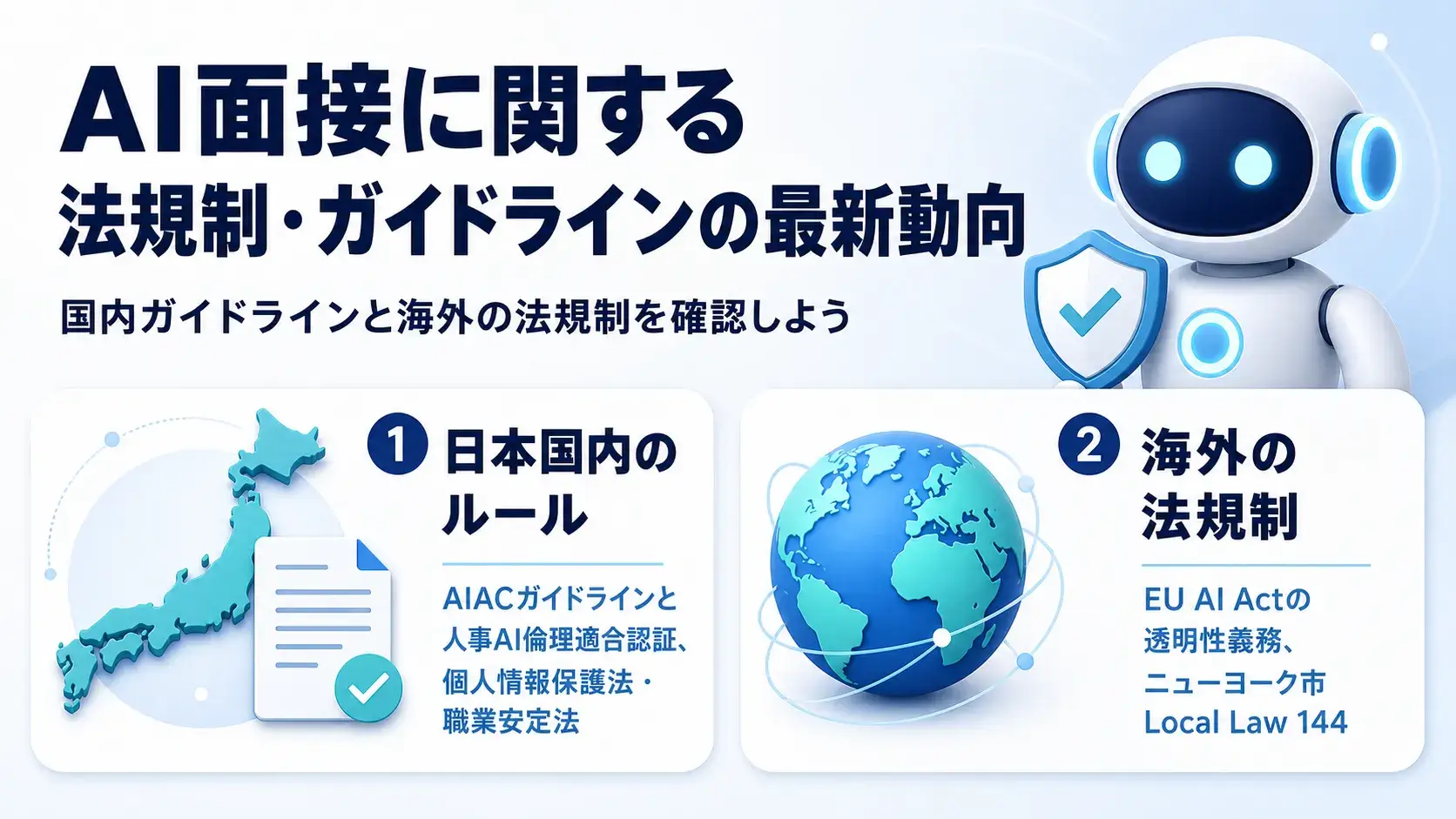 AI面接に関する
法規制・ガイドラインの最新動向

国内ガイドラインと海外の法規制を確認しよう

1 日本国内のルール

AIACガイドラインと人事AI倫理適合認証、個人情報保護法・職業安定法

2 海外の法規制

EU AI Actの透明性義務、ニューヨーク市 Local Law 144